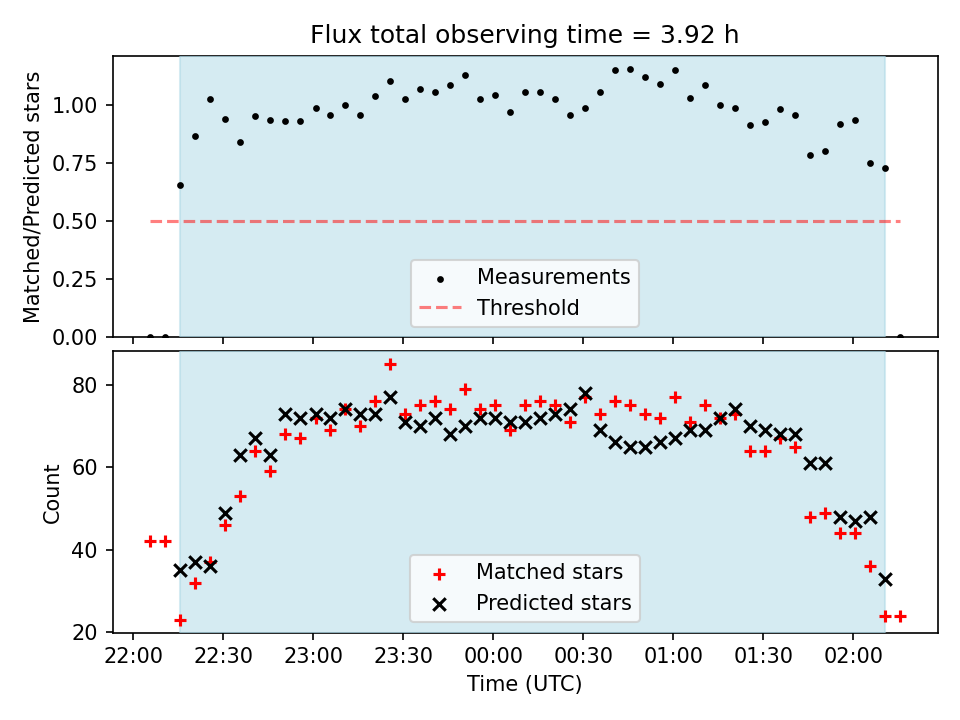 Flux total observing time = 3.92 h

Matched/Predicted stars

1.00
0.75
0.50
0.25
0.00

Measurements
Threshold

Count

80
60
40
20

Matched stars
Predicted stars

22:00 22:30 23:00 23:30 00:00 00:30 01:00 01:30 02:00
Time (UTC)